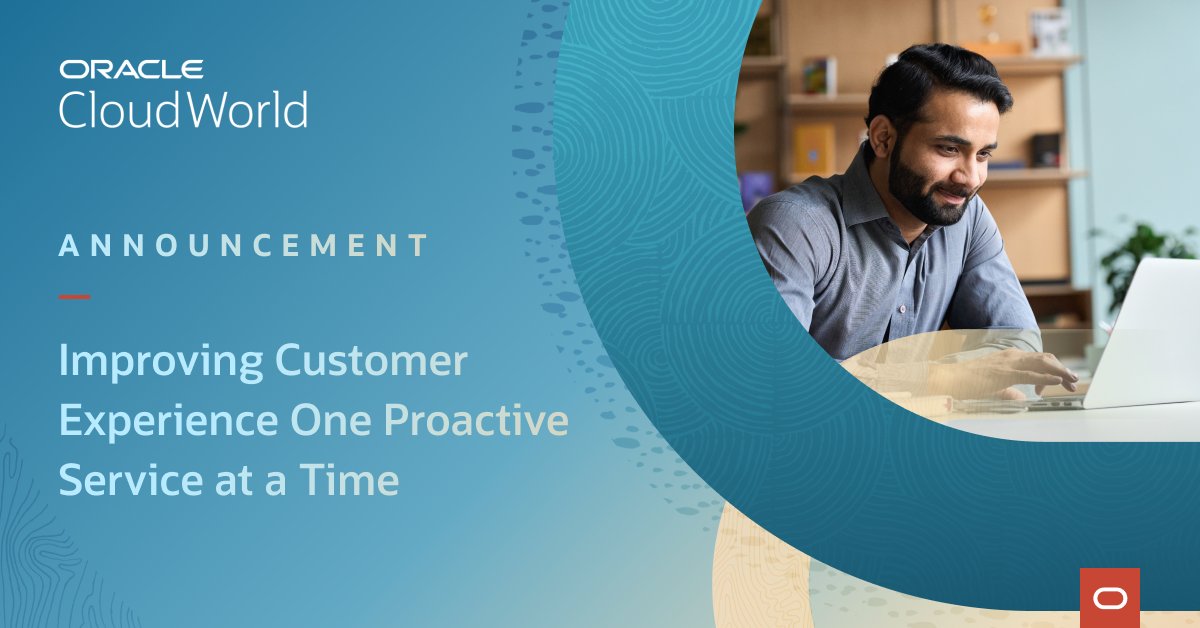 ORACLE
CloudWorld

ANNOUNCEMENT

Improving Customer Experience One Proactive Service at a Time